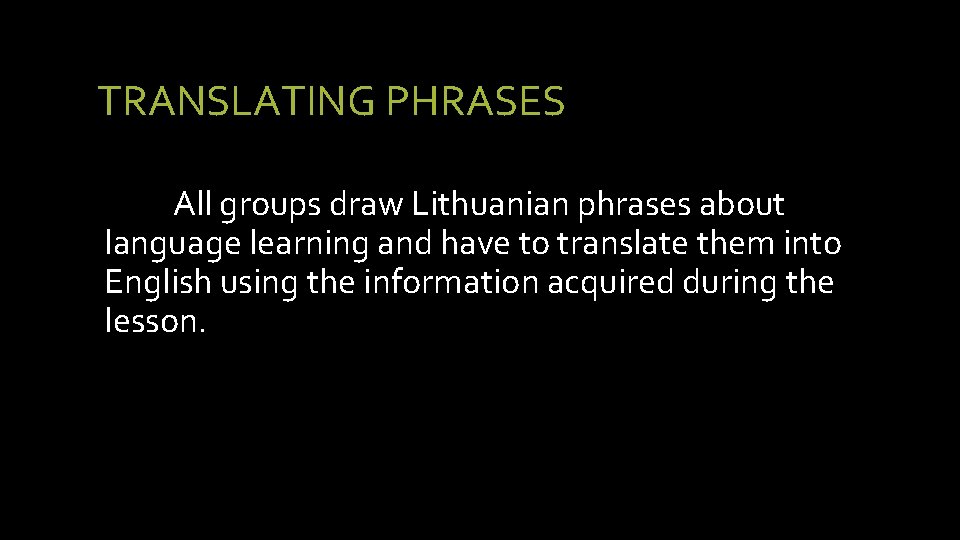 TRANSLATING PHRASES

All groups draw Lithuanian phrases about language learning and have to translate them into English using the information acquired during the lesson.